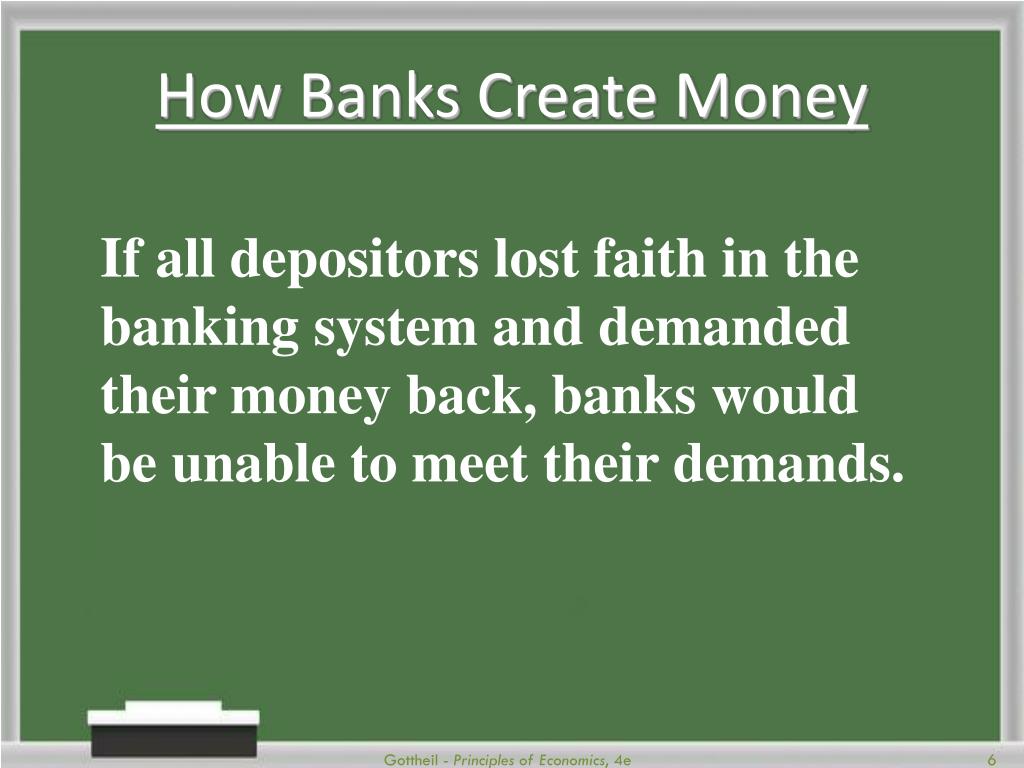 How Banks Create Money

If all depositors lost faith in the banking system and demanded their money back, banks would be unable to meet their demands.

Gottheil - Principles of Economics, 4e

6